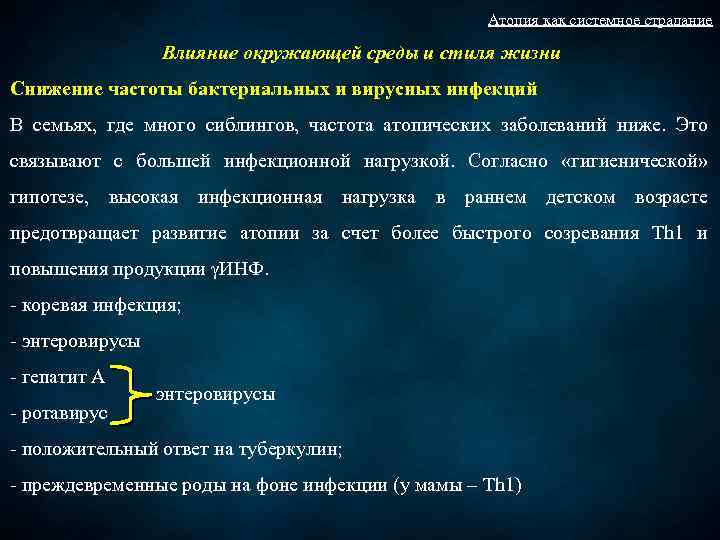 Атопия как системное страдание

Влияние окружающей среды и стиля жизни

Снижение частоты бактериальных и вирусных инфекций

В семьях, где много сиблингов, частота атопических заболеваний ниже. Это связывают с большей инфекционной нагрузкой. Согласно «гигиенической» гипотезе, высокая инфекционная нагрузка в раннем детском возрасте предотвращает развитие атопии за счет более быстрого созревания Th1 и повышения продукции γИНФ.

- коревая инфекция;

- энтеровирусы

- гепатит А

- ротавирус

энтеровирусы

- положительный ответ на туберкулин;

- преждевременные роды на фоне инфекции (у мамы – Th1)